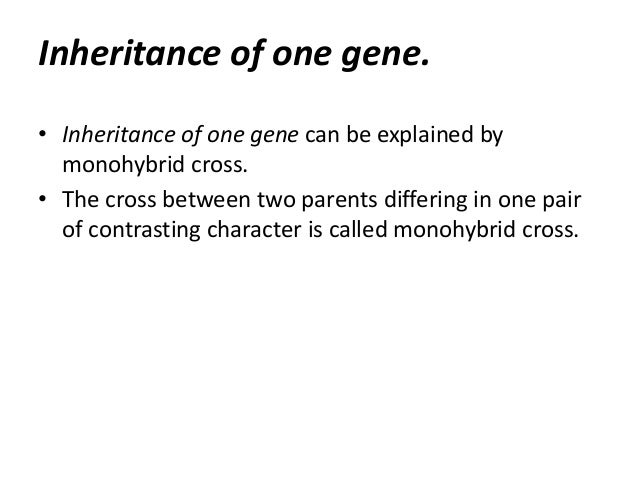 Inheritance of one gene.

• Inheritance of one gene can be explained by monohybrid cross.
• The cross between two parents differing in one pair of contrasting character is called monohybrid cross.